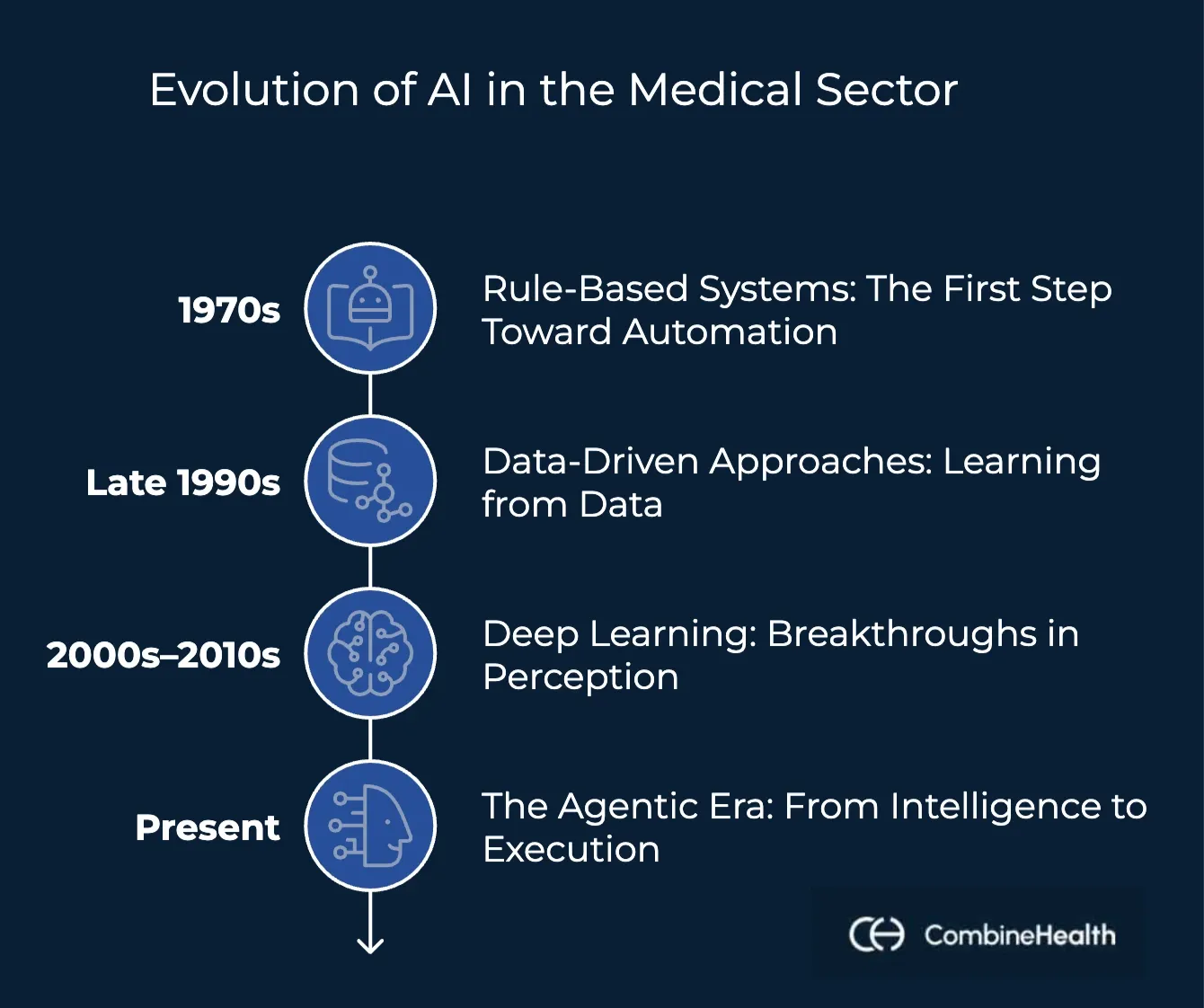 Evolution of AI in the Medical Sector

1970s

Rule-Based Systems: The First Step Toward Automation

Late 1990s

Data-Driven Approaches: Learning from Data

2000s–2010s

Deep Learning: Breakthroughs in Perception

Present

The Agentic Era: From Intelligence to Execution

CombineHealth